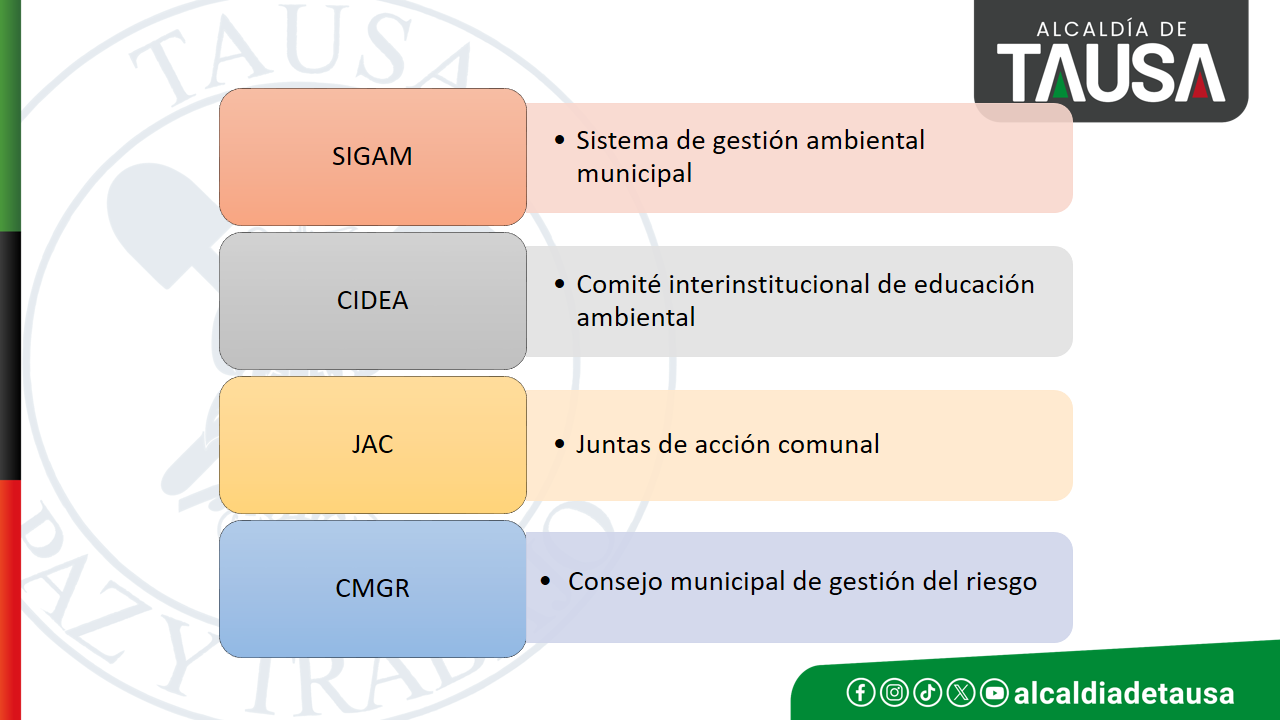 ALCALDÍA DE
TAUSA

SIGAM

• Sistema de gestión ambiental municipal

CIDEA

• Comité interinstitucional de educación ambiental

JAC

• Juntas de acción comunal

CMGR

• Consejo municipal de gestión del riesgo

alcaldiadetausa